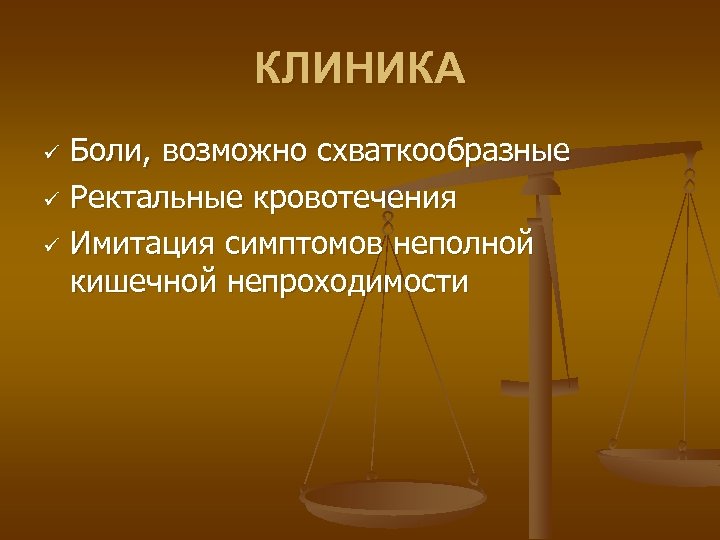 КЛИНИКА

✓ Боли, возможно схваткообразные
✓ Ректальные кровотечения
✓ Имитация симптомов неполной кишечной непроходимости